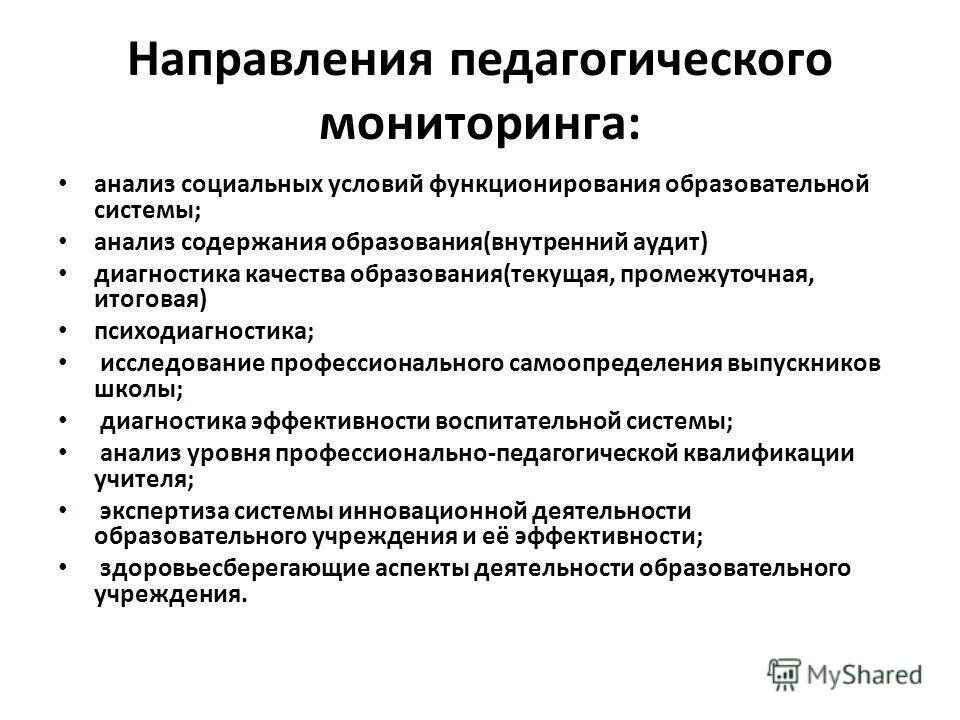 Направления педагогического мониторинга:

• анализ социальных условий функционирования образовательной системы;
• анализ содержания образования(внутренний аудит)
• диагностика качества образования(текущая, промежуточная, итоговая)
• психодиагностика;
• исследование профессионального самоопределения выпускников школы;
• диагностика эффективности воспитательной системы;
• анализ уровня профессионально-педагогической квалификации учителя;
• экспертиза системы инновационной деятельности образовательного учреждения и её эффективности;
• здоровьесберегающие аспекты деятельности образовательного учреждения.

MyShared